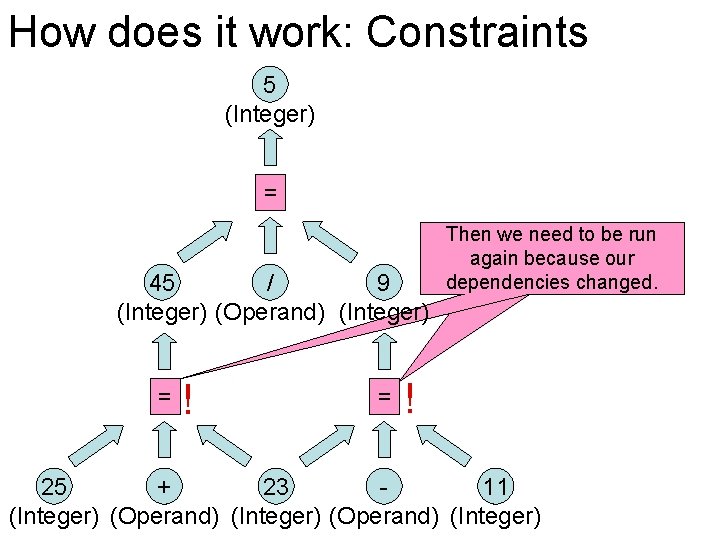 How does it work: Constraints

5
(Integer)

=

Then we need to be run again because our dependencies changed.

45
(Integer)

/
(Operand)

9
(Integer)

=
!

=
!

25
(Integer)

+
(Operand)

23
(Integer)

-
(Operand)

11
(Integer)